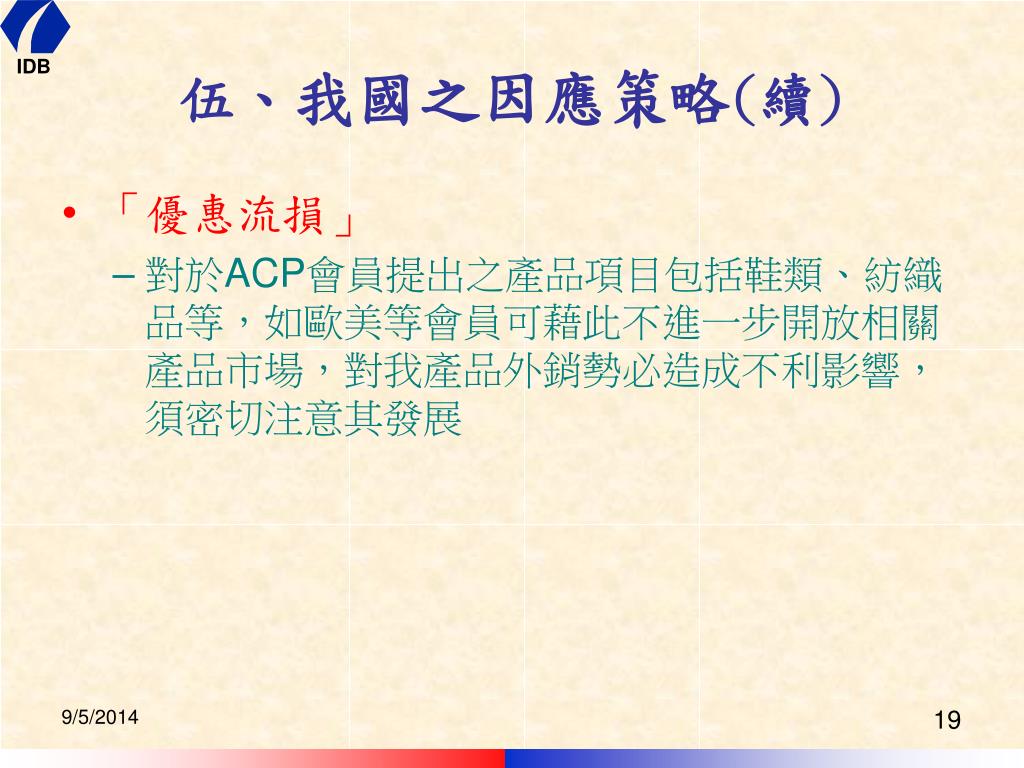 IDB

伍、我國之因應策略(續)

• 「優惠流損」

– 對於ACP會員提出之產品項目包括鞋類、紡織品等，如歐美等會員可藉此不進一步開放相關產品市場，對我產品外銷勢必造成不利影響，須密切注意其發展

9/5/2014

19